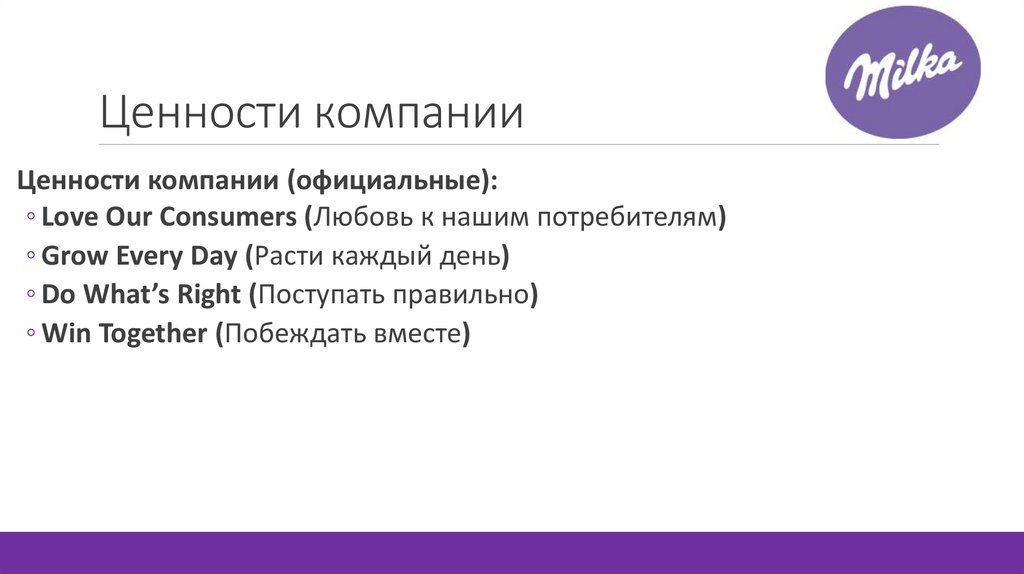 Milka

Ценности компании

Ценности компании (официальные):
◦ Love Our Consumers (Любовь к нашим потребителям)
◦ Grow Every Day (Расти каждый день)
◦ Do What's Right (Поступать правильно)
◦ Win Together (Побеждать вместе)